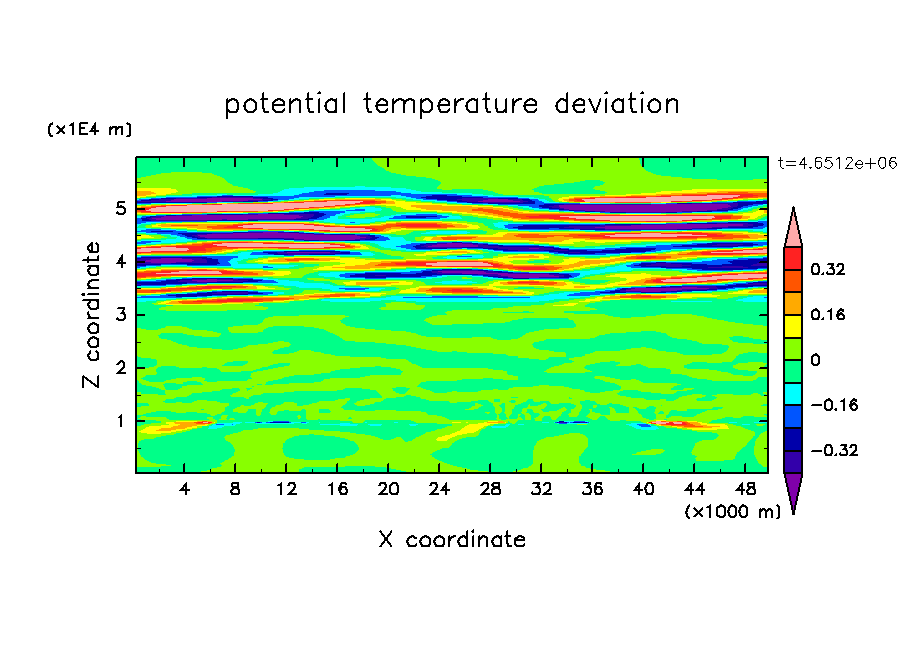 potential temperature deviation

(x1E4 m)

t=4.6512e+06

Z coordinate

5
4
3
2
1

4 8 12 16 20 24 28 32 36 40 44 48

(x1000 m)

X coordinate

0.32
0.16
0
−0.16
−0.32